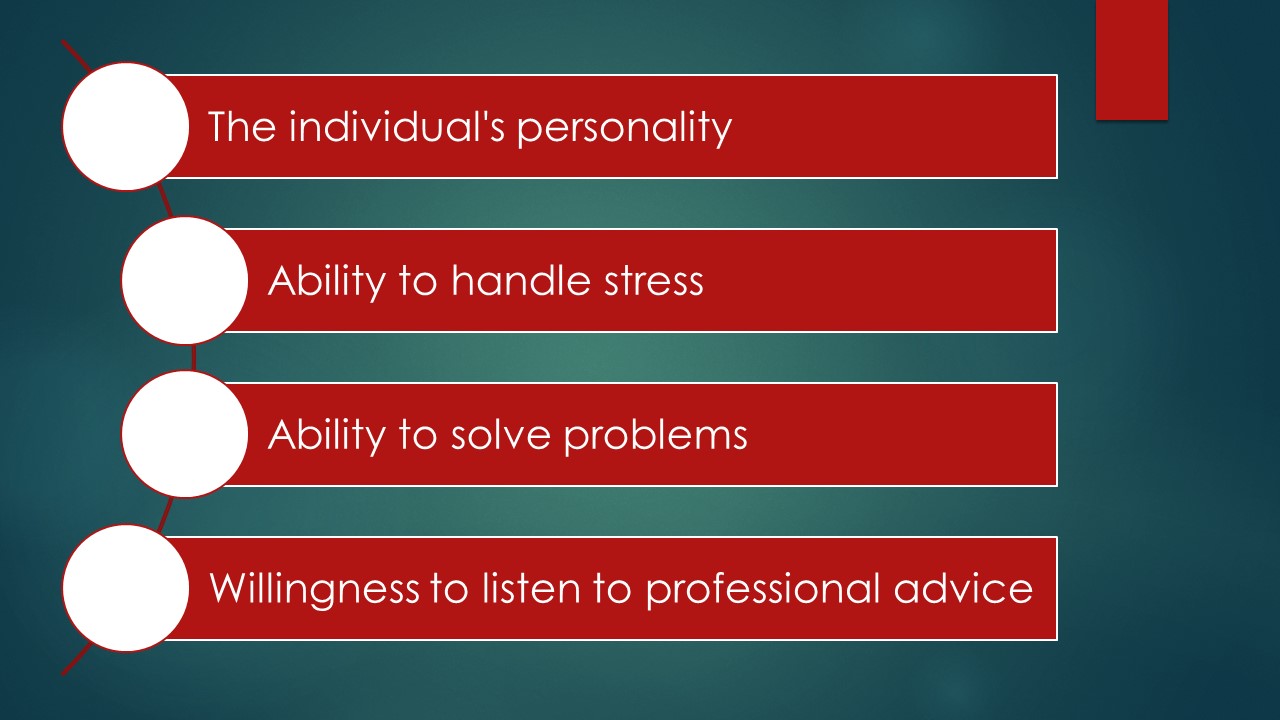 The individual's personality

Ability to handle stress

Ability to solve problems

Willingness to listen to professional advice